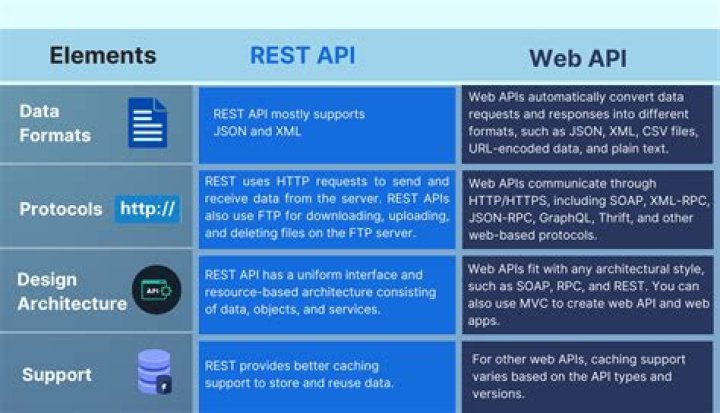 | Elements | REST API | Web API |
|---|---|---|
| Data Formats | REST API mostly supports JSON and XML | Web APIs automatically convert data requests and responses into different formats, such as JSON, XML, CSV files, URL-encoded data, and plain text. |
| Protocols http:// | REST uses HTTP requests to send and receive data from the server. REST APIs also use FTP for downloading, uploading, and deleting files on the FTP server. | Web APIs communicate through HTTP/HTTPS, including SOAP, XML-RPC, JSON-RPC, GraphQL, Thrift, and other web-based protocols. |
| Design Architecture API | REST API has a uniform interface and resource-based architecture consisting of data, objects, and services. | Web APIs fit with any architectural style, such as SOAP, RPC, and REST. You can also use MVC to create web API and web apps. |
| Support | REST provides better caching support to store and reuse data. | For other web APIs, caching support varies based on the API types and versions. |